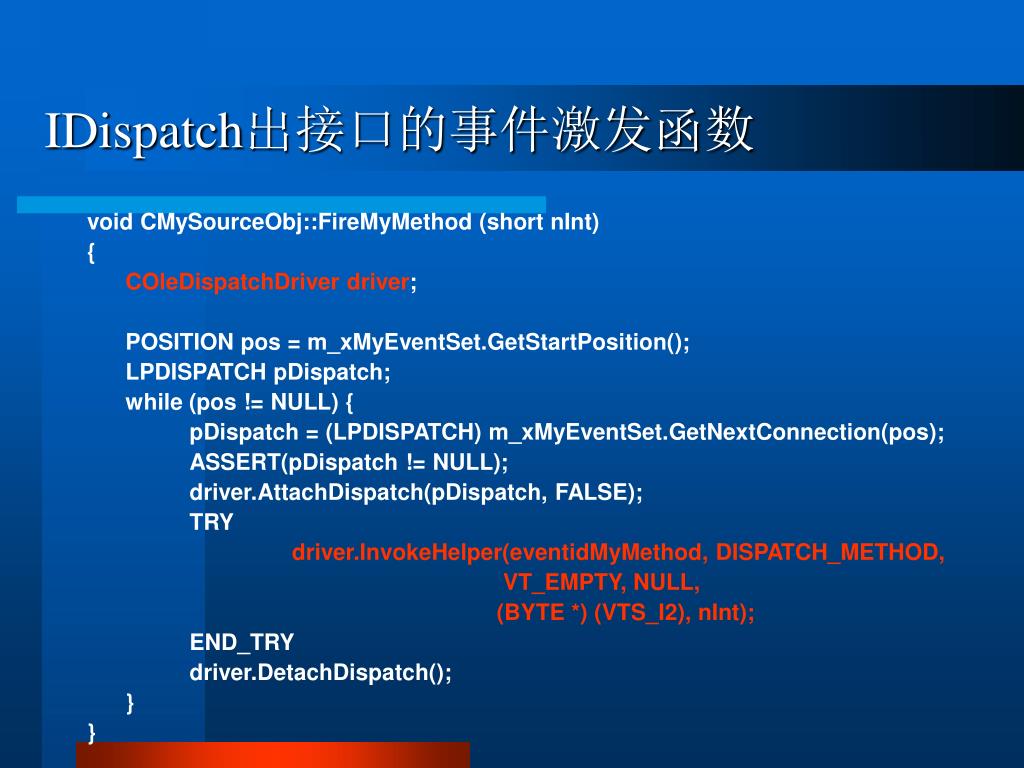 IDispatch出接口的事件激发函数

void CMySourceObj::FireMyMethod (short nInt)
{
COleDispatchDriver driver;

POSITION pos = m_xMyEventSet.GetStartPosition();
LPDISPATCH pDispatch;
while (pos != NULL) {
pDispatch = (LPDISPATCH) m_xMyEventSet.GetNextConnection(pos);
ASSERT(pDispatch != NULL);
driver.AttachDispatch(pDispatch, FALSE);
TRY
driver.InvokeHelper(eventidMyMethod, DISPATCH_METHOD,
VT_EMPTY, NULL,
(BYTE *) (VTS_I2), nInt);
END_TRY
driver.DetachDispatch();
}
}